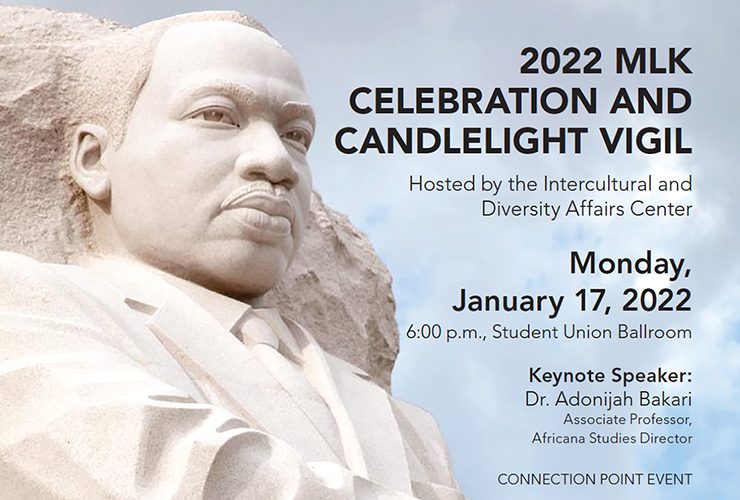 2022 MLK CELEBRATION AND CANDLELIGHT VIGIL

Hosted by the Intercultural and Diversity Affairs Center

Monday, January 17, 2022

6:00 p.m., Student Union Ballroom

Keynote Speaker:
Dr. Adonijah Bakari
Associate Professor,
Africana Studies Director

CONNECTION POINT EVENT